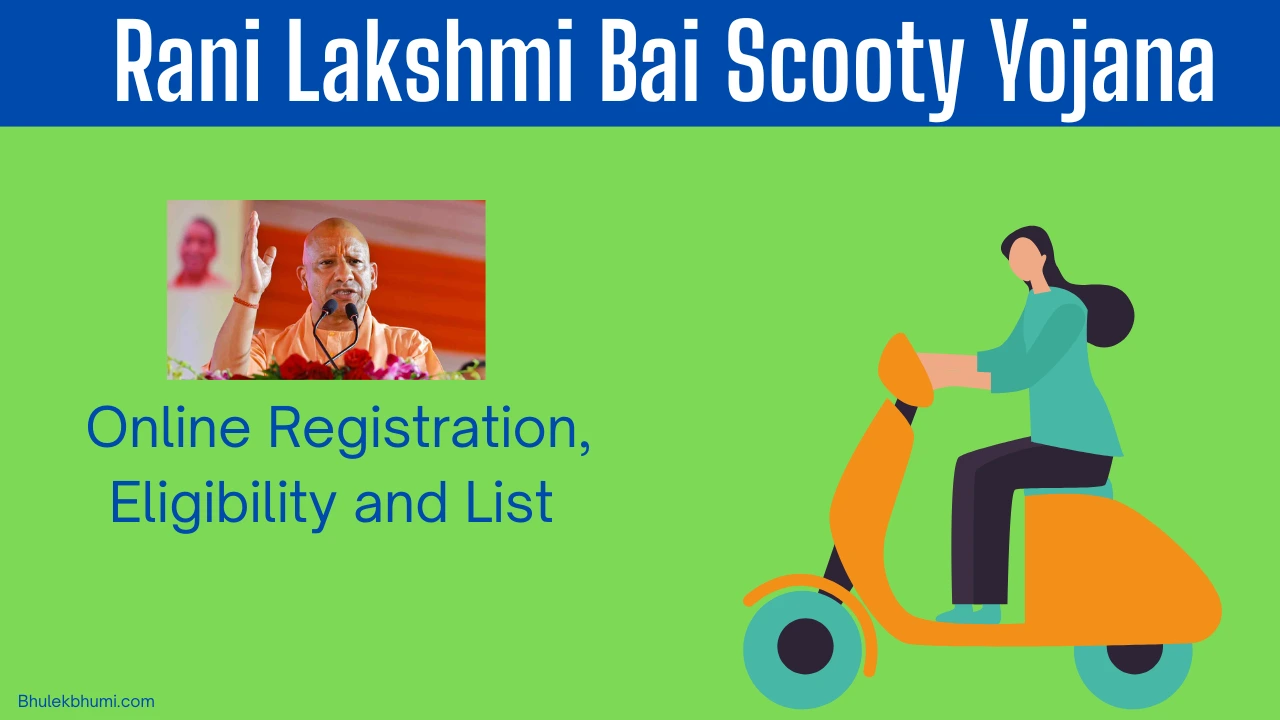 Rani Lakshmi Bai Scooty Yojana

Online Registration, Eligibility and List

Bhulekbhumi.com